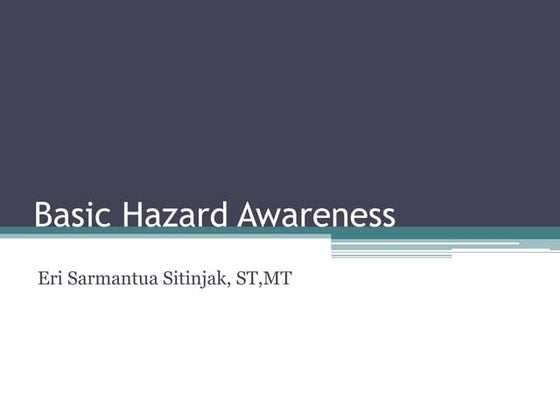 Basic Hazard Awareness

Eri Sarmantua Sitinjak, ST,MT